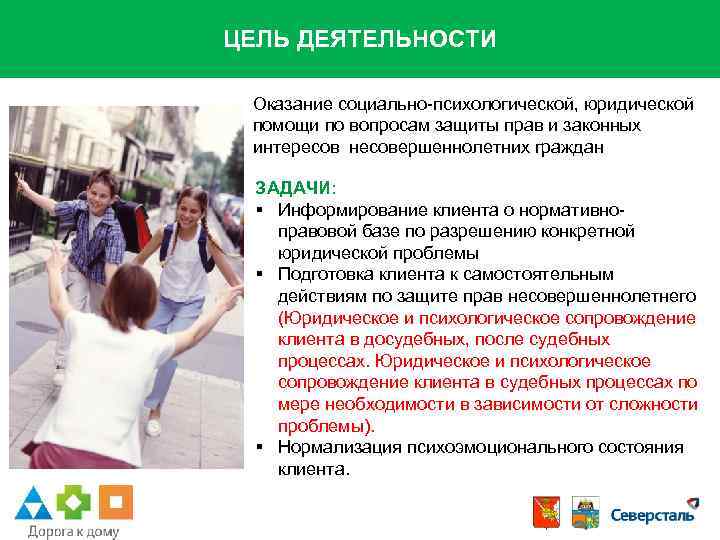 ЦЕЛЬ ДЕЯТЕЛЬНОСТИ

Оказание социально-психологической, юридической помощи по вопросам защиты прав и законных интересов несовершеннолетних граждан

ЗАДАЧИ:
▪ Информирование клиента о нормативно-правовой базе по разрешению конкретной юридической проблемы
▪ Подготовка клиента к самостоятельным действиям по защите прав несовершеннолетнего (Юридическое и психологическое сопровождение клиента в досудебных, после судебных процессах. Юридическое и психологическое сопровождение клиента в судебных процессах по мере необходимости в зависимости от сложности проблемы).
▪ Нормализация психоэмоционального состояния клиента.

Дорога к дому

Северсталь